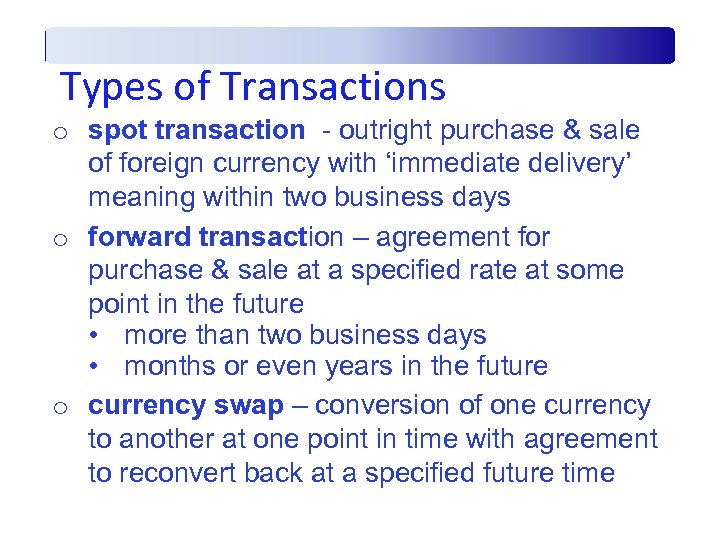 Types of Transactions

o spot transaction - outright purchase & sale of foreign currency with ‘immediate delivery’ meaning within two business days

o forward transaction – agreement for purchase & sale at a specified rate at some point in the future
• more than two business days
• months or even years in the future

o currency swap – conversion of one currency to another at one point in time with agreement to reconvert back at a specified future time